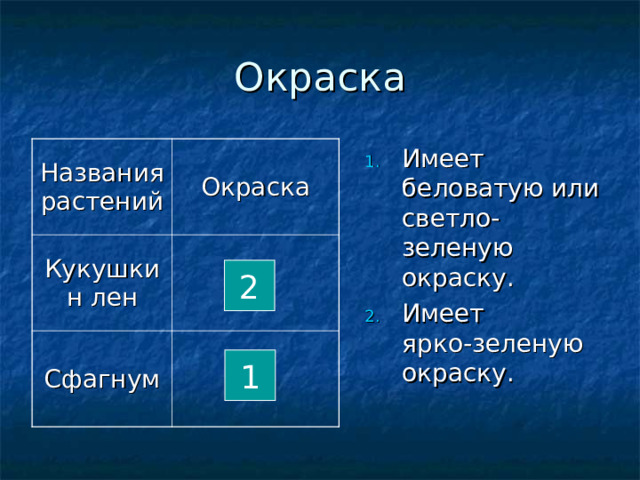 Окраска

| Названия растений | Окраска |
|---|---|
| Кукушкин лен | 2 |
| Сфагнум | 1 |

1. Имеет беловатую или светло-зеленую окраску.
2. Имеет ярко-зеленую окраску.